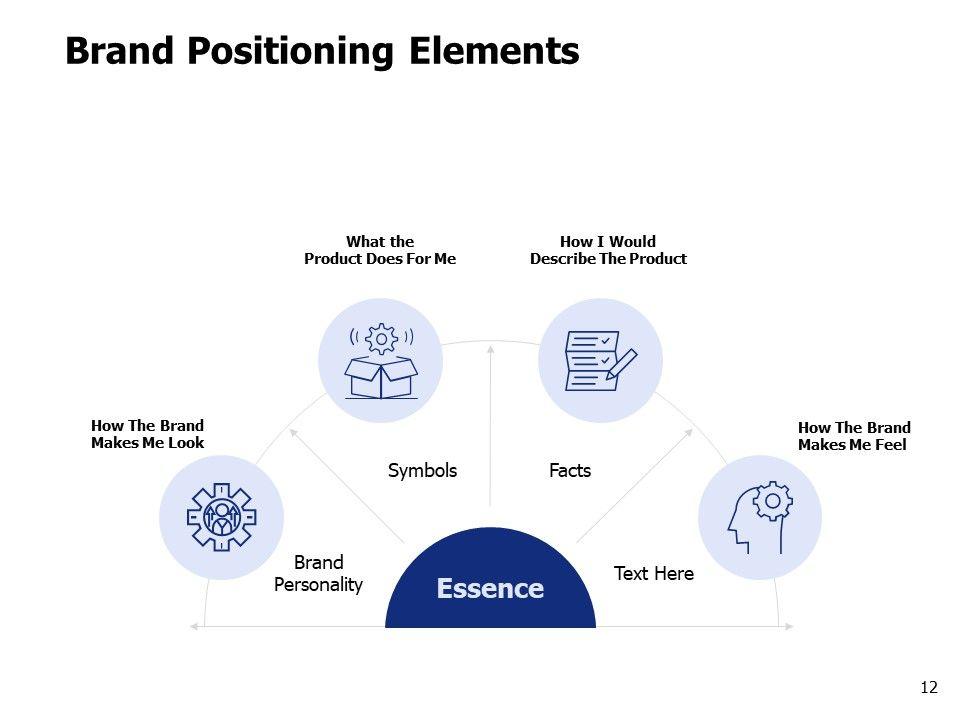 Brand Positioning Elements

What the Product Does For Me

How I Would Describe The Product

How The Brand Makes Me Look

How The Brand Makes Me Feel

Symbols

Facts

Brand Personality

Essence

Text Here

12